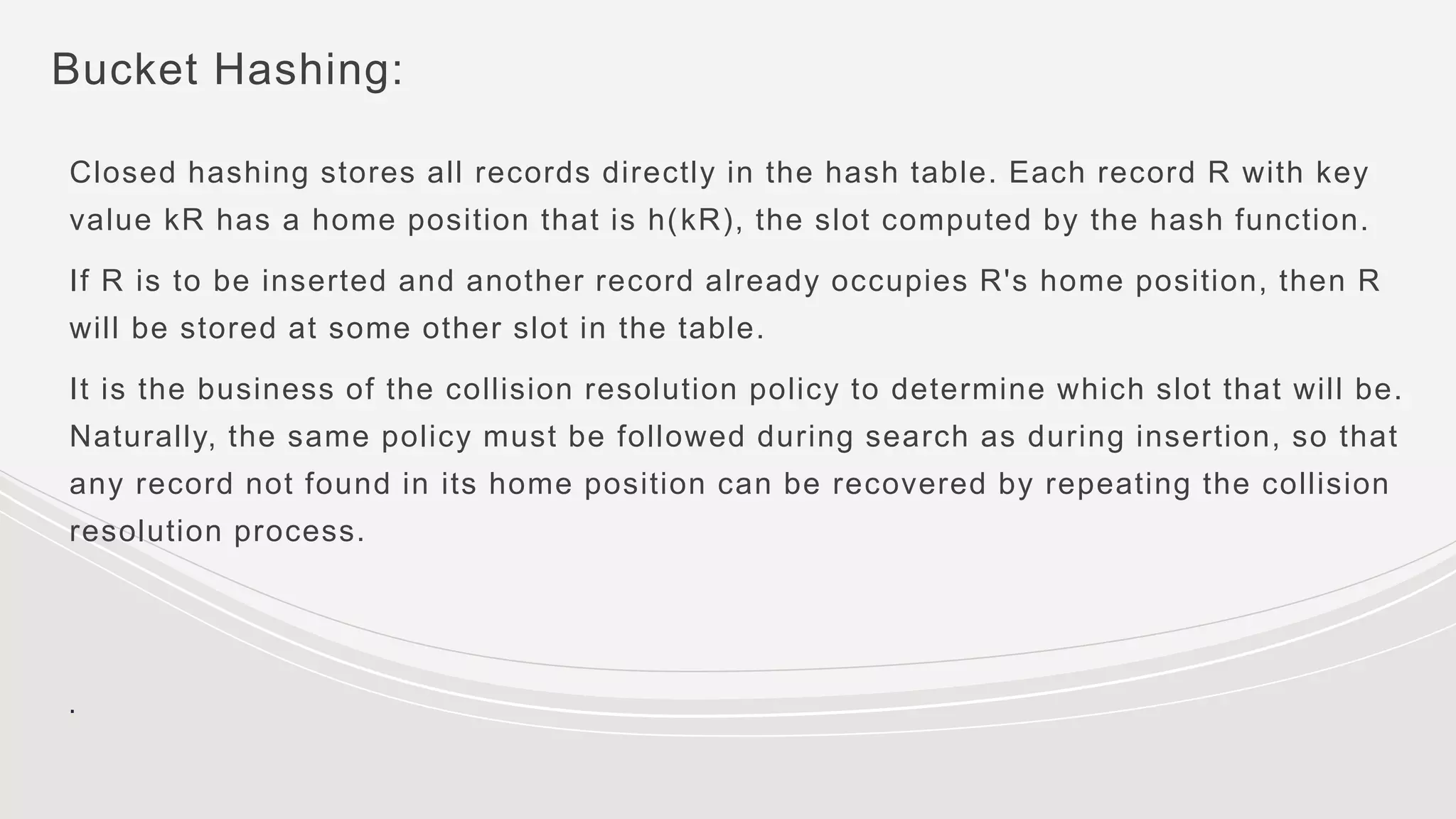 Bucket Hashing:

Closed hashing stores all records directly in the hash table. Each record R with key value kR has a home position that is h(kR), the slot computed by the hash function.

If R is to be inserted and another record already occupies R's home position, then R will be stored at some other slot in the table.

It is the business of the collision resolution policy to determine which slot that will be. Naturally, the same policy must be followed during search as during insertion, so that any record not found in its home position can be recovered by repeating the collision resolution process.

.